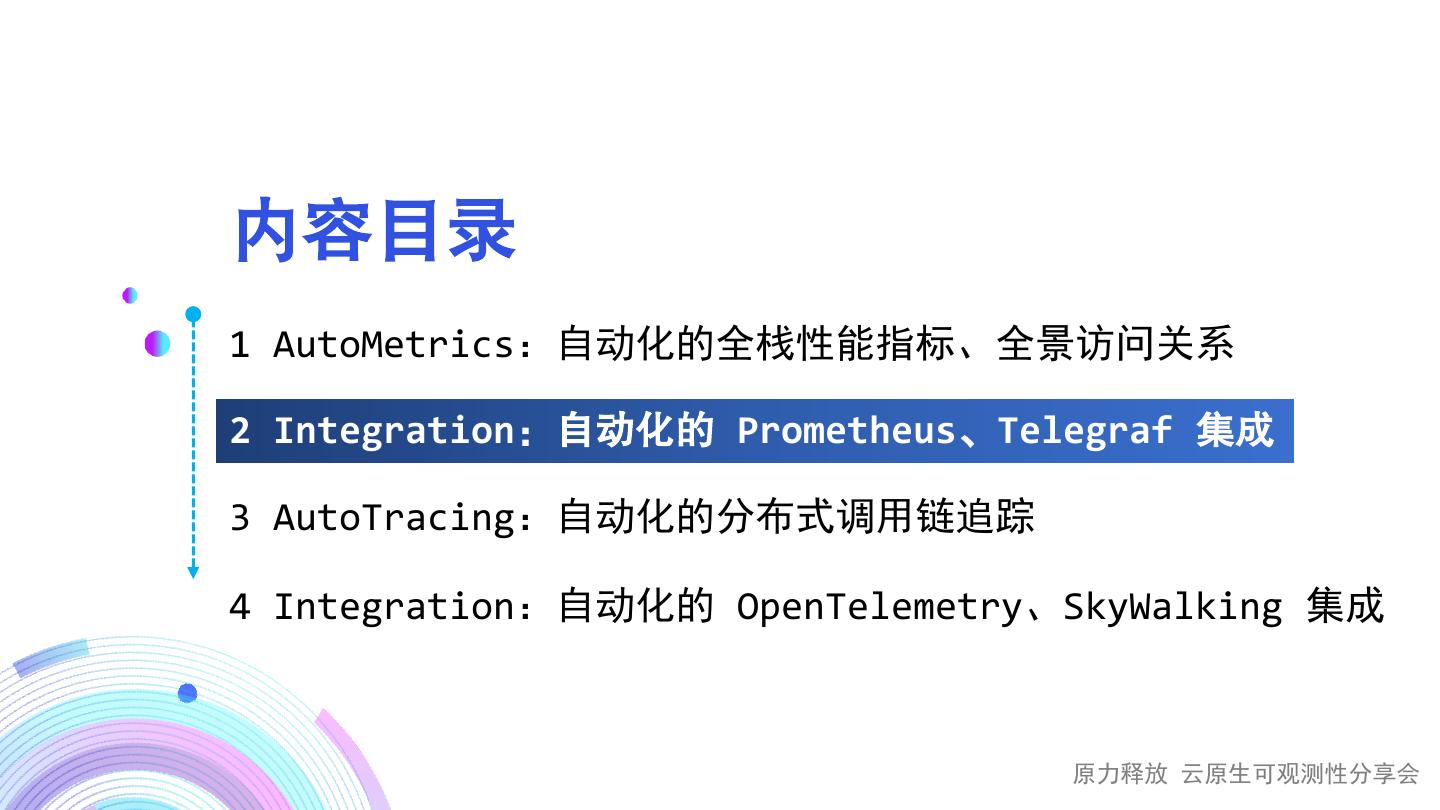 内容目录

1 AutoMetrics：自动化的全栈性能指标、全景访问关系

2 Integration：自动化的 Prometheus、Telegraf 集成

3 AutoTracing：自动化的分布式调用链追踪

4 Integration：自动化的 OpenTelemetry、SkyWalking 集成

原力释放 云原生可观测性分享会